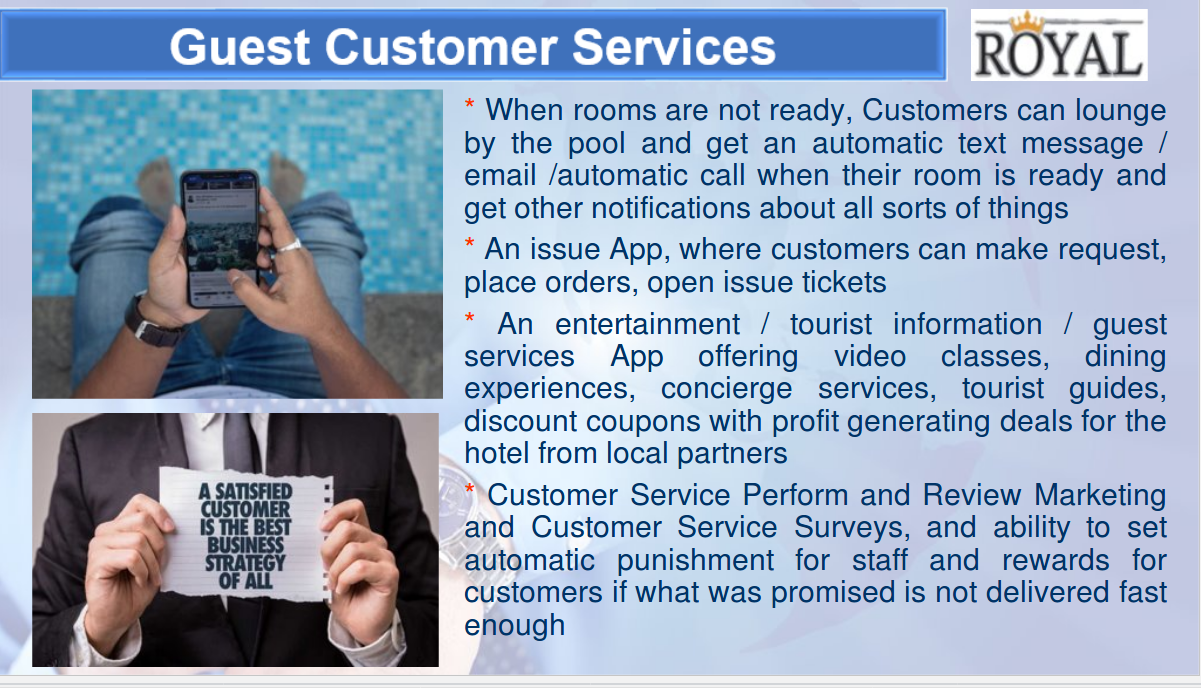 Guest Customer Services

ROYAL

A SATISFIED CUSTOMER IS THE BEST BUSINESS STRATEGY OF ALL

* When rooms are not ready, Customers can lounge by the pool and get an automatic text message / email /automatic call when their room is ready and get other notifications about all sorts of things

* An issue App, where customers can make request, place orders, open issue tickets

* An entertainment / tourist information / guest services App offering video classes, dining experiences, concierge services, tourist guides, discount coupons with profit generating deals for the hotel from local partners

* Customer Service Perform and Review Marketing and Customer Service Surveys, and ability to set automatic punishment for staff and rewards for customers if what was promised is not delivered fast enough